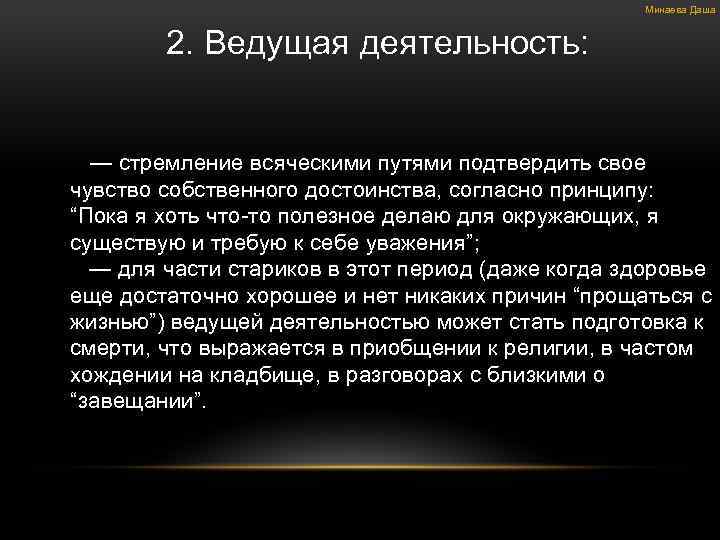 Минаева Даша

2. Ведущая деятельность:

— стремление всяческими путями подтвердить свое чувство собственного достоинства, согласно принципу: “Пока я хоть что-то полезное делаю для окружающих, я существую и требую к себе уважения”;
— для части стариков в этот период (даже когда здоровье еще достаточно хорошее и нет никаких причин “прощаться с жизнью”) ведущей деятельностью может стать подготовка к смерти, что выражается в приобщении к религии, в частом хождении на кладбище, в разговорах с близкими о “завещании”.